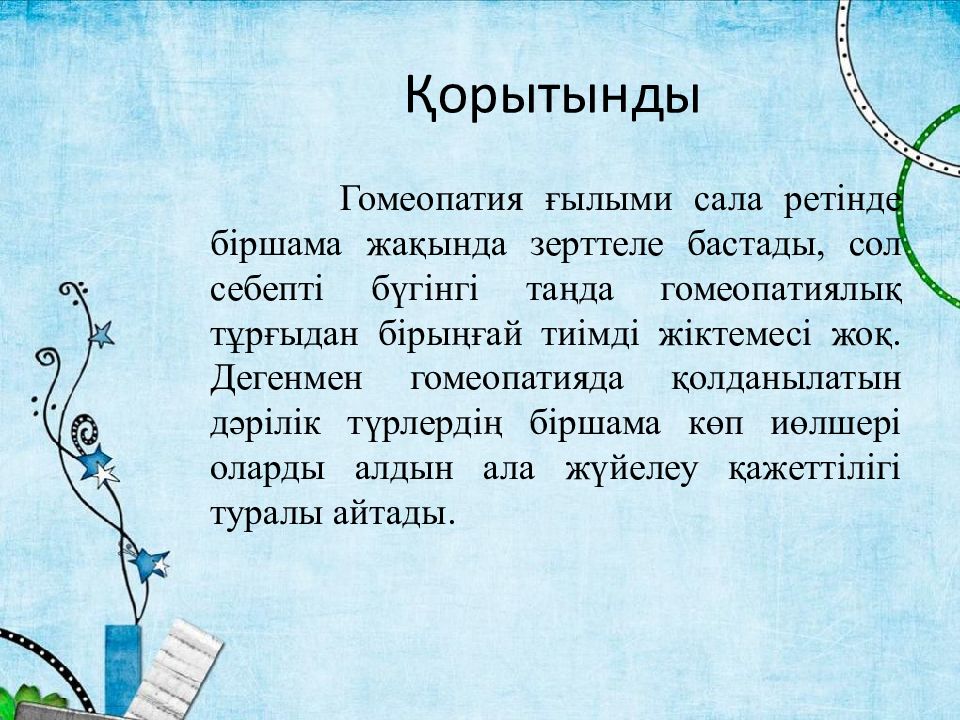 Қорытынды

Гомеопатия ғылыми сала ретінде біршама жақында зерттеле бастады, сол себепті бүгінгі таңда гомеопатиялық тұрғыдан бірыңғай тиімді жіктемесі жоқ. Дегенмен гомеопатияда қолданылатын дәрілік түрлердің біршама көп иөлшері оларды алдын ала жүйелеу қажеттілігі туралы айтады.